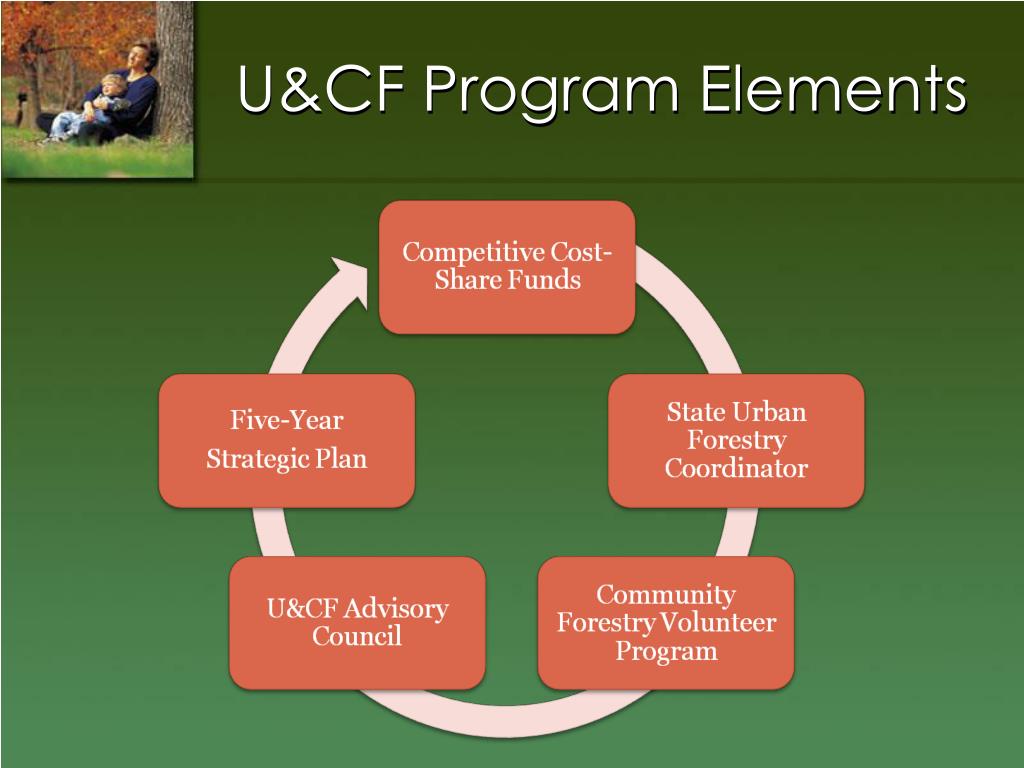 U&CF Program Elements

Competitive Cost-Share Funds

State Urban Forestry Coordinator

Community Forestry Volunteer Program

U&CF Advisory Council

Five-Year

Strategic Plan